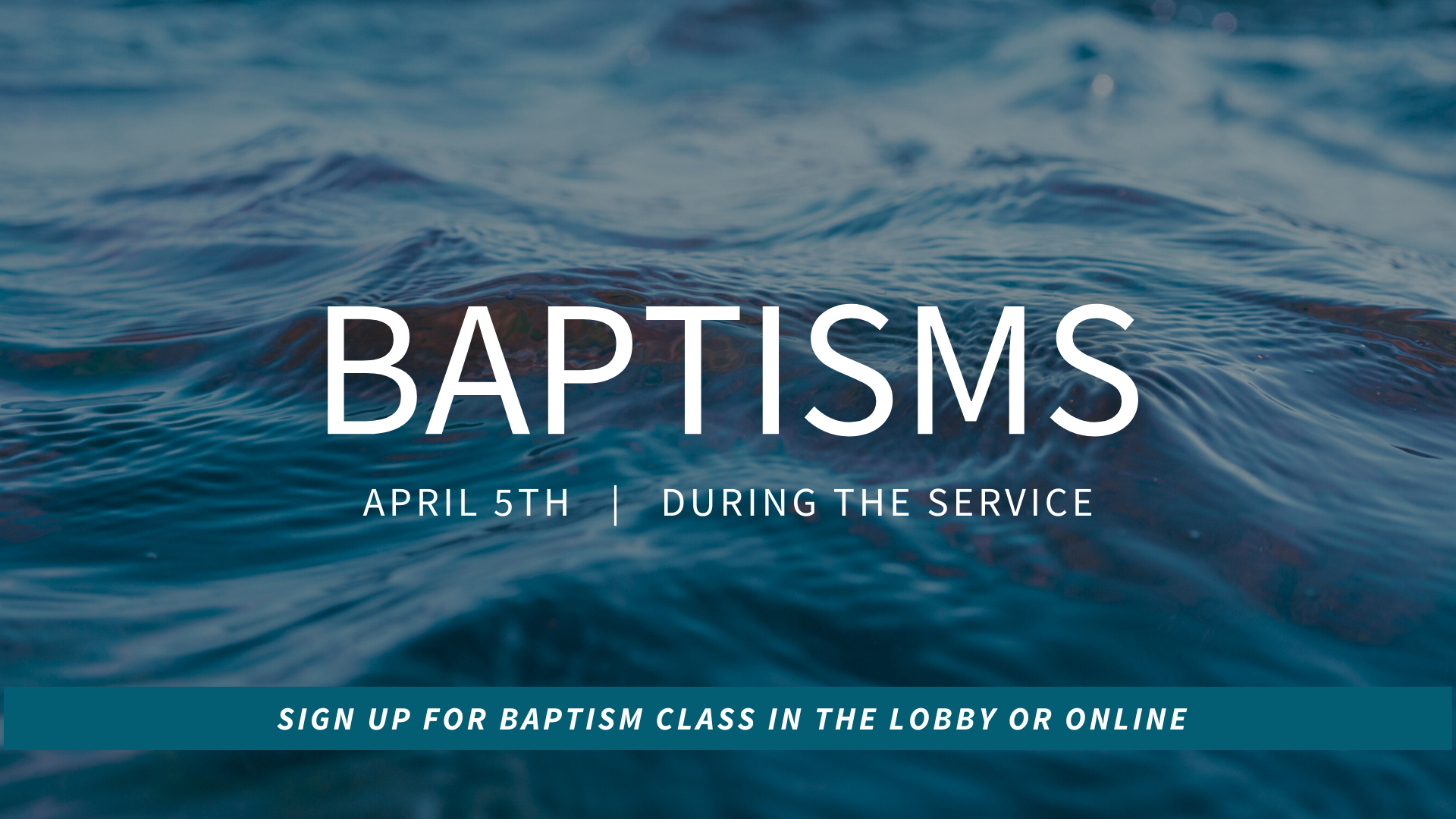 BAPTISMS

APRIL 5TH | DURING THE SERVICE

SIGN UP FOR BAPTISM CLASS IN THE LOBBY OR ONLINE